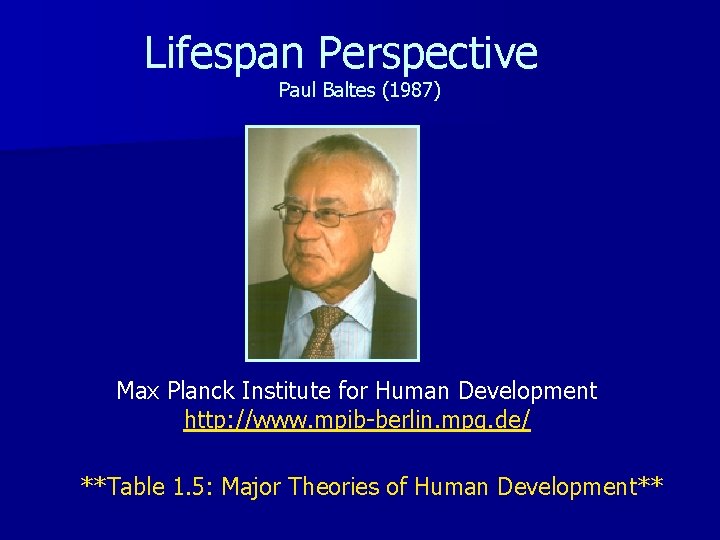 Lifespan Perspective
Paul Baltes (1987)

Max Planck Institute for Human Development
http://www.mpib-berlin.mpg.de/

**Table 1.5: Major Theories of Human Development**